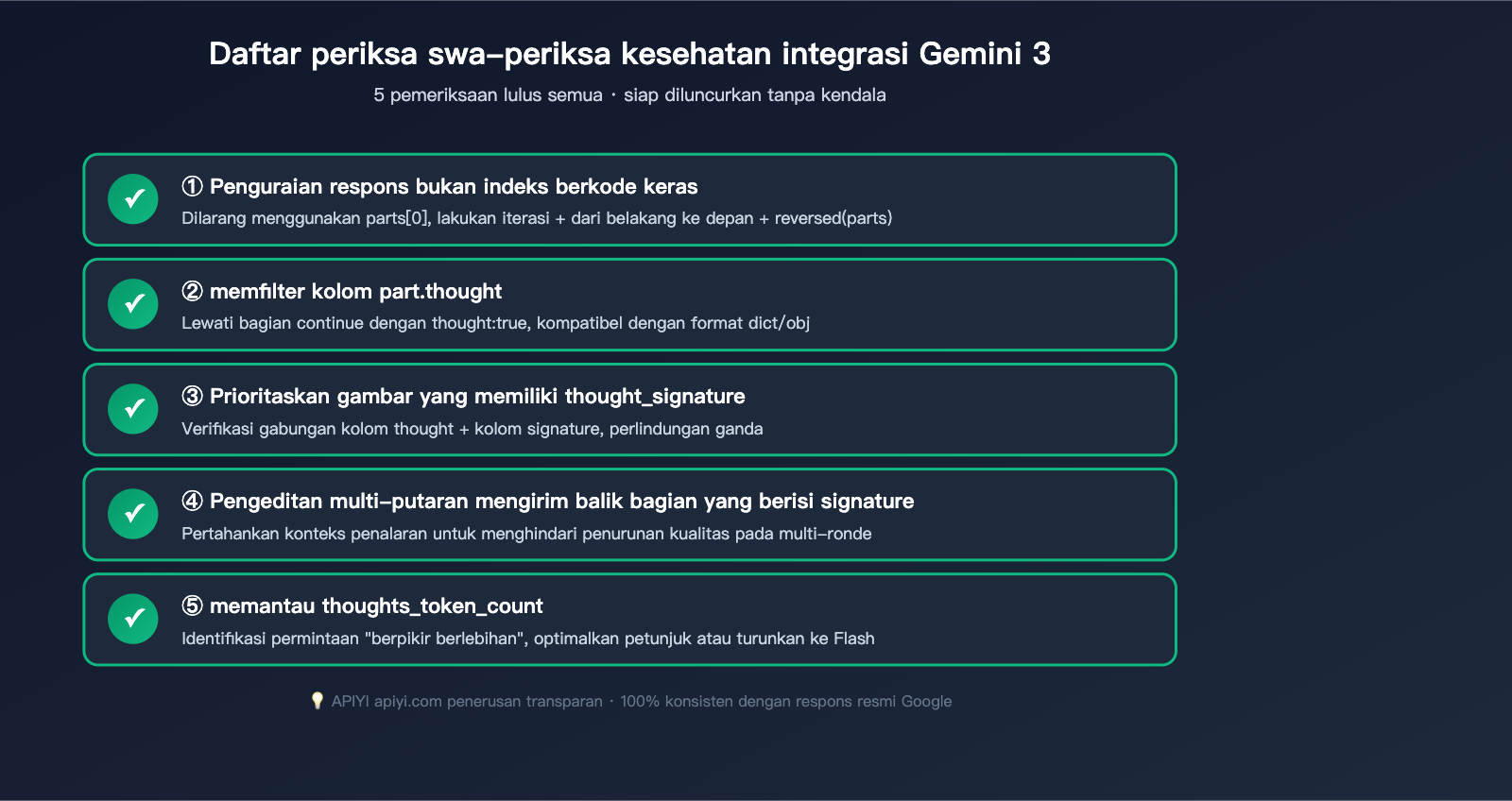 Daftar periksa swa-periksa kesehatan integrasi Gemini 3

5 pemeriksaan lulus semua · siap diluncurkan tanpa kendala

✓ ① Penguraian respons bukan indeks berkode keras
Dilarang menggunakan parts[0], lakukan iterasi + dari belakang ke depan + reversed(parts)

✓ ② memfilter kolom part.thought
Lewati bagian continue dengan thought:true, kompatibel dengan format dict/obj

✓ ③ Prioritaskan gambar yang memiliki thought_signature
Verifikasi gabungan kolom thought + kolom signature, perlindungan ganda

✓ ④ Pengeditan multi-putaran mengirim balik bagian yang berisi signature
Pertahankan konteks penalaran untuk menghindari penurunan kualitas pada multi-ronde

✓ ⑤ memantau thoughts_token_count
Identifikasi permintaan "berpikir berlebihan", optimalkan petunjuk atau turunkan ke Flash

💡 APIYI apiyi.com penerusan transparan · 100% konsisten dengan respons resmi Google